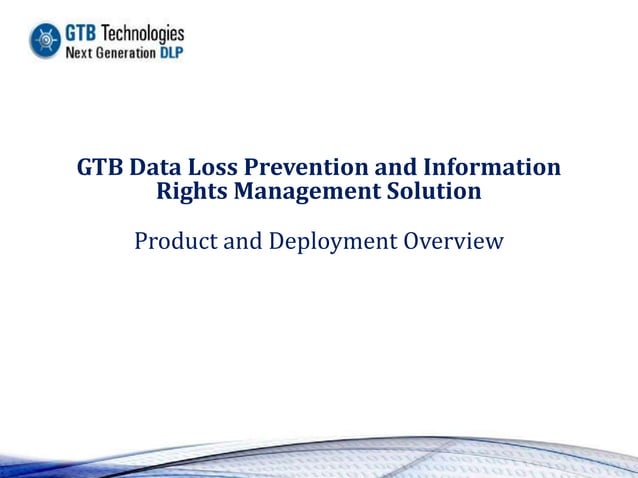 GTB Technologies
Next Generation DLP

GTB Data Loss Prevention and Information Rights Management Solution

Product and Deployment Overview